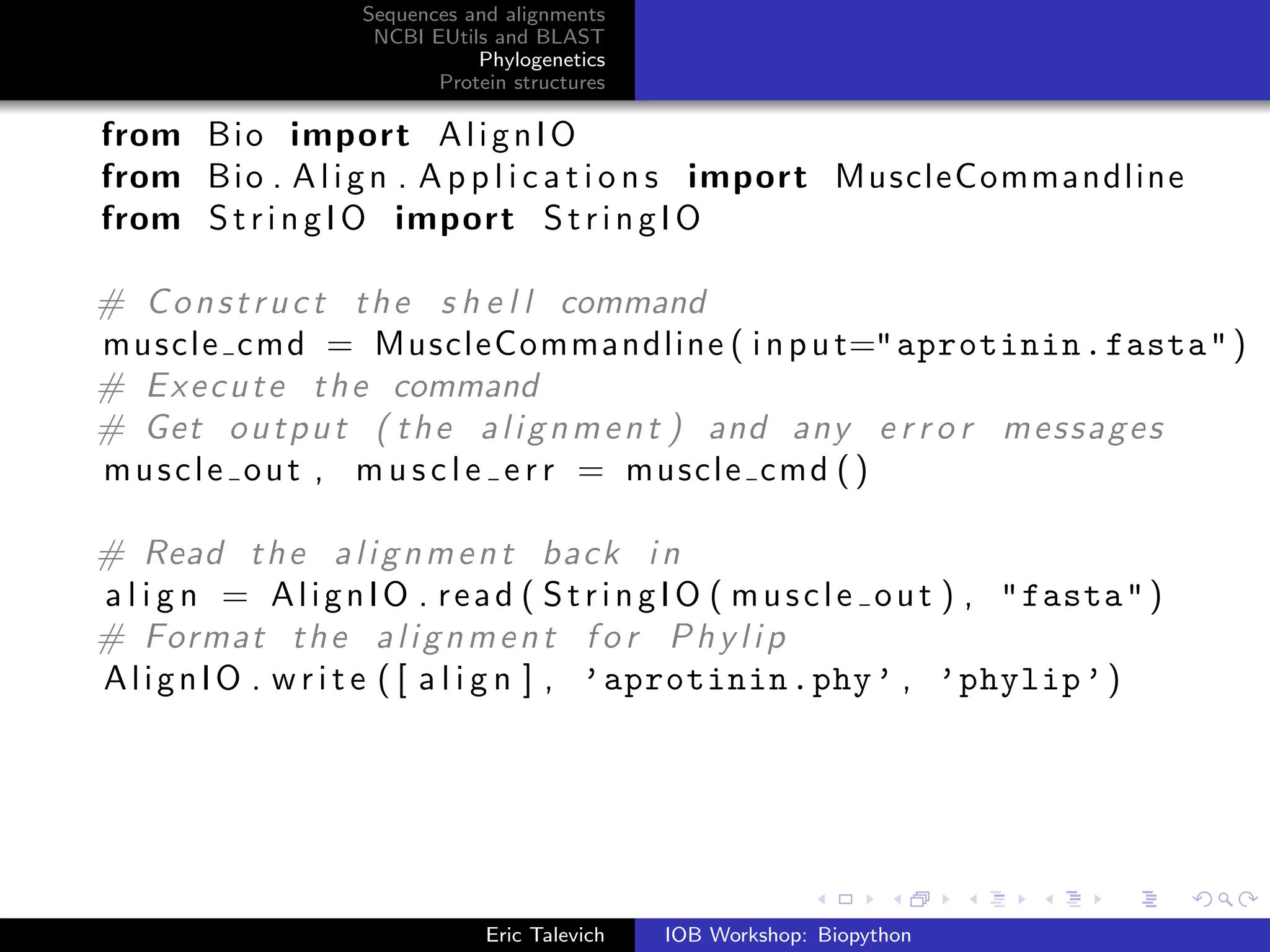 Sequences and alignments
NCBI EUtils and BLAST
Phylogenetics
Protein structures

from Bio import AlignIO
from Bio.Align.Applications import MuscleCommandline
from StringIO import StringIO

# Construct the shell command
muscle_cmd = MuscleCommandline(input="aprotinin.fasta")
# Execute the command
# Get output (the alignment) and any error messages
muscle_out, muscle_err = muscle_cmd()

# Read the alignment back in
align = AlignIO.read(StringIO(muscle_out), "fasta")
# Format the alignment for Phylip
AlignIO.write([align], 'aprotinin.phy', 'phylip')

Eric Talevich IOB Workshop: Biopython